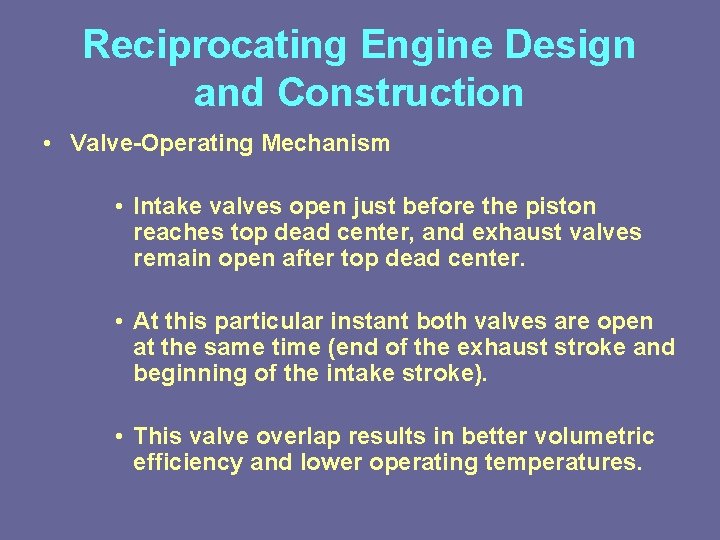 Reciprocating Engine Design and Construction

• Valve-Operating Mechanism

• Intake valves open just before the piston reaches top dead center, and exhaust valves remain open after top dead center.

• At this particular instant both valves are open at the same time (end of the exhaust stroke and beginning of the intake stroke).

• This valve overlap results in better volumetric efficiency and lower operating temperatures.